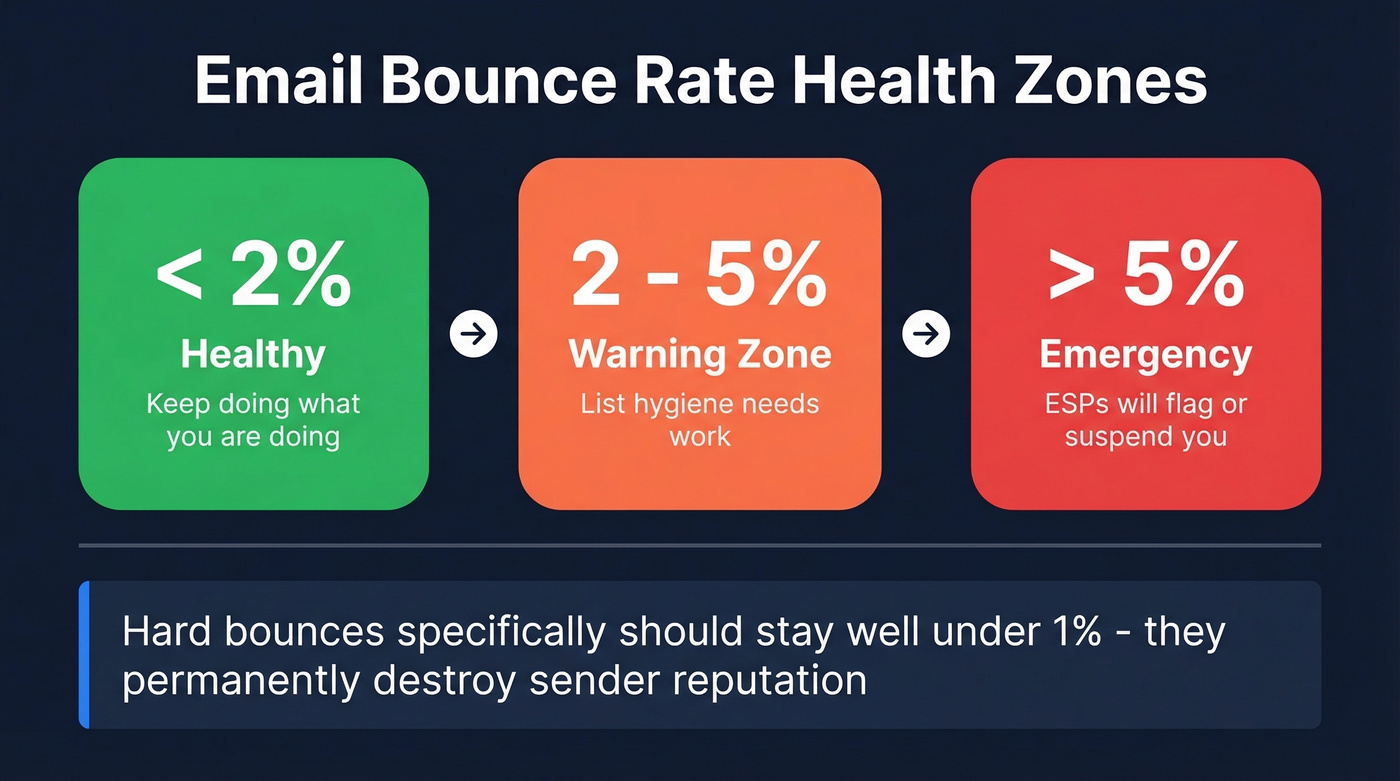 Email Bounce Rate Health Zones

< 2%
Healthy
Keep doing what you are doing

2 - 5%
Warning Zone
List hygiene needs work

> 5%
Emergency
ESPs will flag or suspend you

Hard bounces specifically should stay well under 1% - they permanently destroy sender reputation